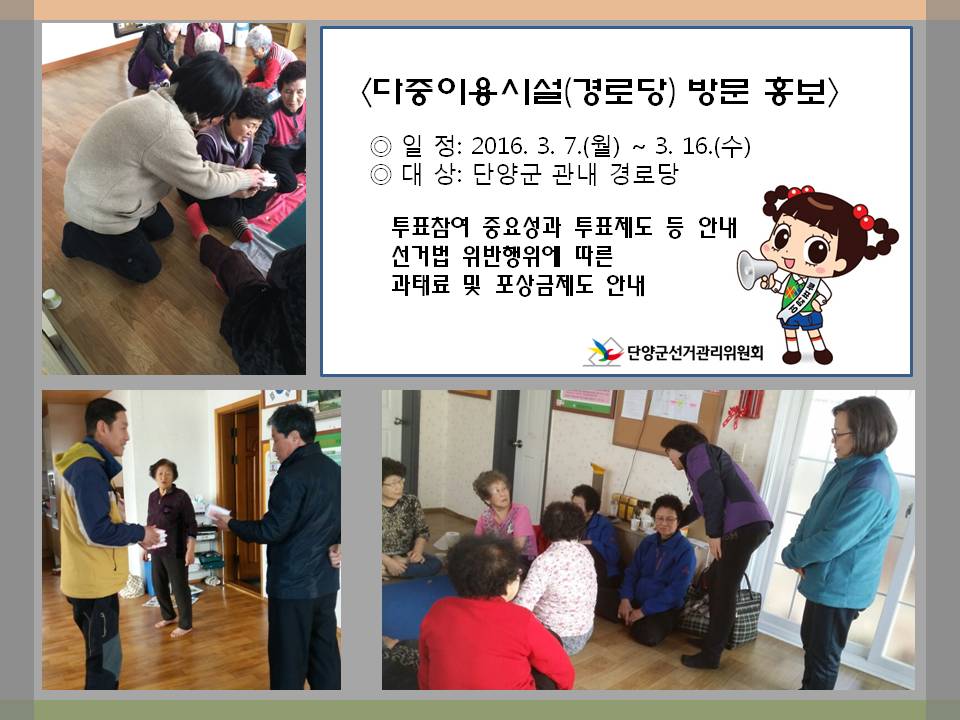 〈다중이용시설(경로당) 방문 홍보〉

◎ 일 정: 2016. 3. 7.(월) ~ 3. 16.(수)
◎ 대 상: 단양군 관내 경로당

투표참여 중요성과 투표제도 등 안내
선거법 위반행위에 따른
과태료 및 포상금제도 안내

단양군선거관리위원회